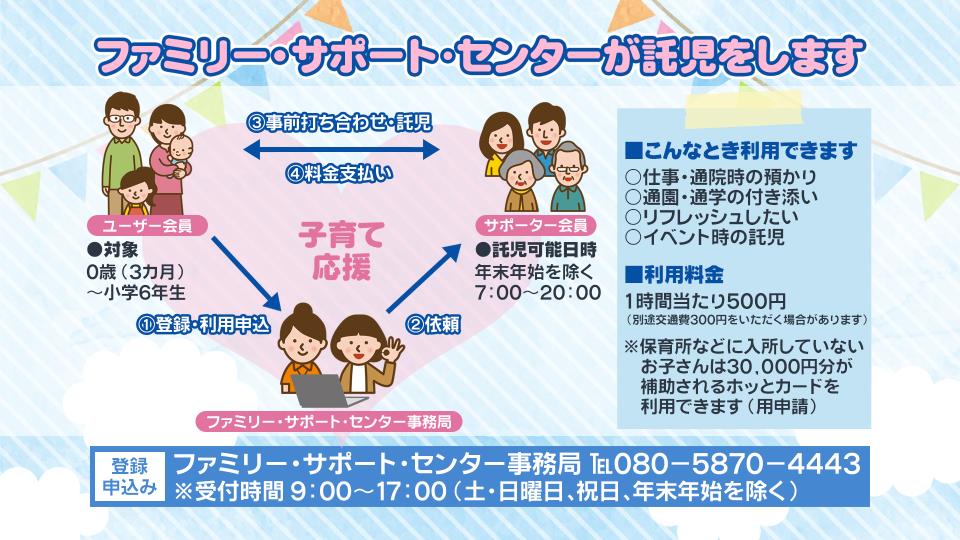 ファミリー・サポート・センターが託児をします

③事前打ち合わせ・託児

④料金支払い

ユーザー会員

●対象
0歳（3カ月）
～小学6年生

子育て
応援

サポーター会員

●託児可能日時
年末年始を除く
7:00～20:00

①登録・利用申込

②依頼

ファミリー・サポート・センター事務局

■こんなとき利用できます
○仕事・通院時の預かり
○通園・通学の付き添い
○リフレッシュしたい
○イベント時の託児

■利用料金
1時間当たり500円
（別途交通費300円をいただく場合があります）

※保育所などに入所していないお子さんは30,000円分が補助されるホッとカードを利用できます（用申請）

登録
申込み

ファミリー・サポート・センター事務局 TEL080－5870－4443
※受付時間 9:00～17:00（土・日曜日、祝日、年末年始を除く）